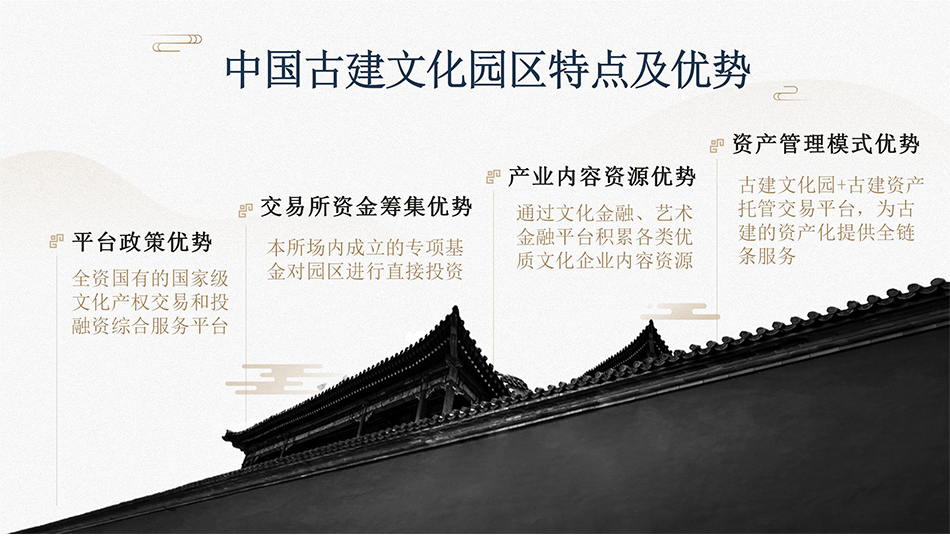 中国古建文化园区特点及优势

平台政策优势
全资国有的国家级文化产权交易和投融资综合服务平台

交易所资金筹集优势
本所场内成立的专项基金对园区进行直接投资

产业内容资源优势
通过文化金融、艺术金融平台积累各类优质文化企业内容资源

资产管理模式优势
古建文化园+古建资产托管交易平台，为古建的资产化提供全链条服务